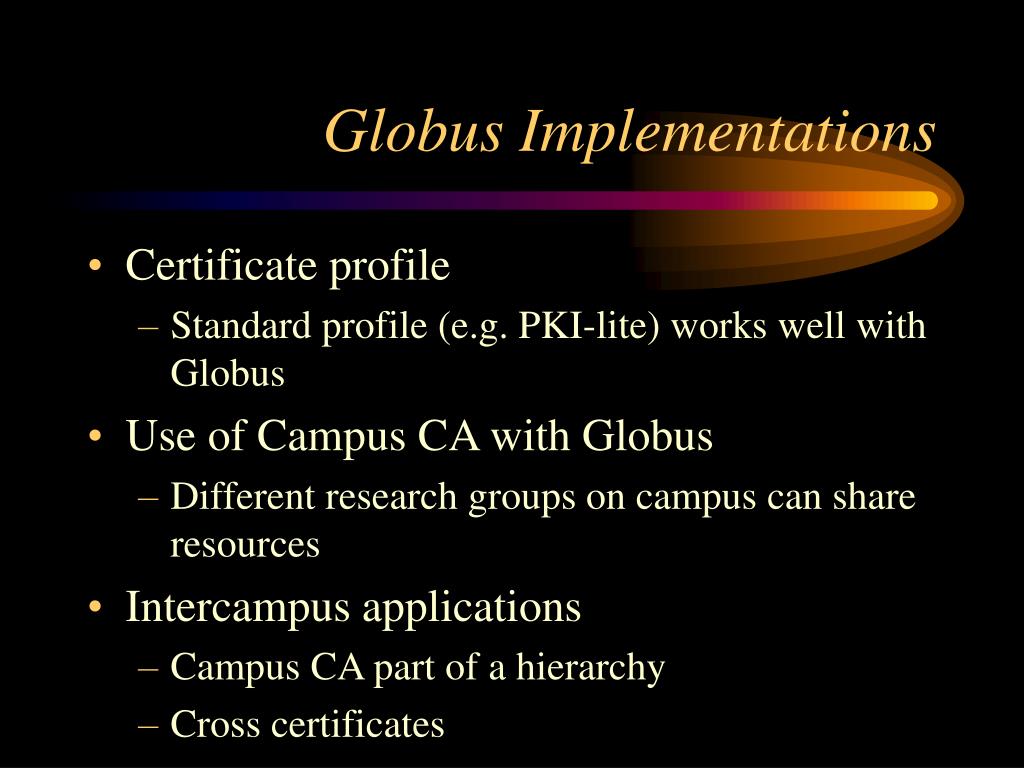 Globus Implementations

• Certificate profile
– Standard profile (e.g. PKI-lite) works well with Globus
• Use of Campus CA with Globus
– Different research groups on campus can share resources
• Intercampus applications
– Campus CA part of a hierarchy
– Cross certificates